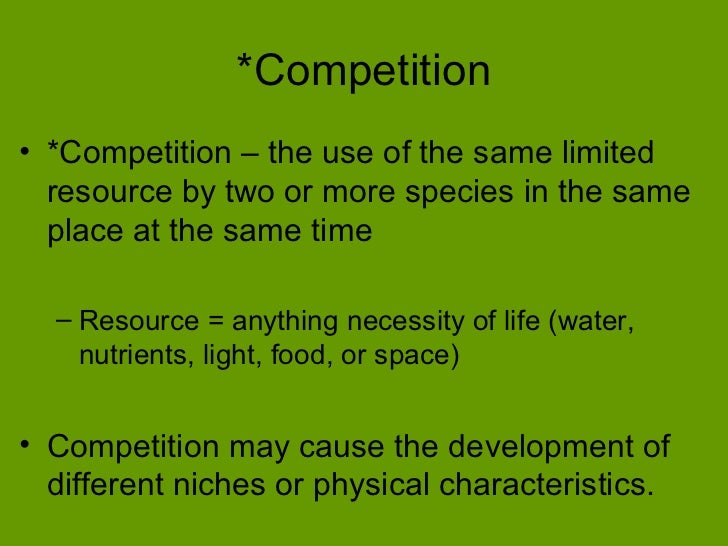 *Competition

• *Competition – the use of the same limited resource by two or more species in the same place at the same time

– Resource = anything necessity of life (water, nutrients, light, food, or space)

• Competition may cause the development of different niches or physical characteristics.